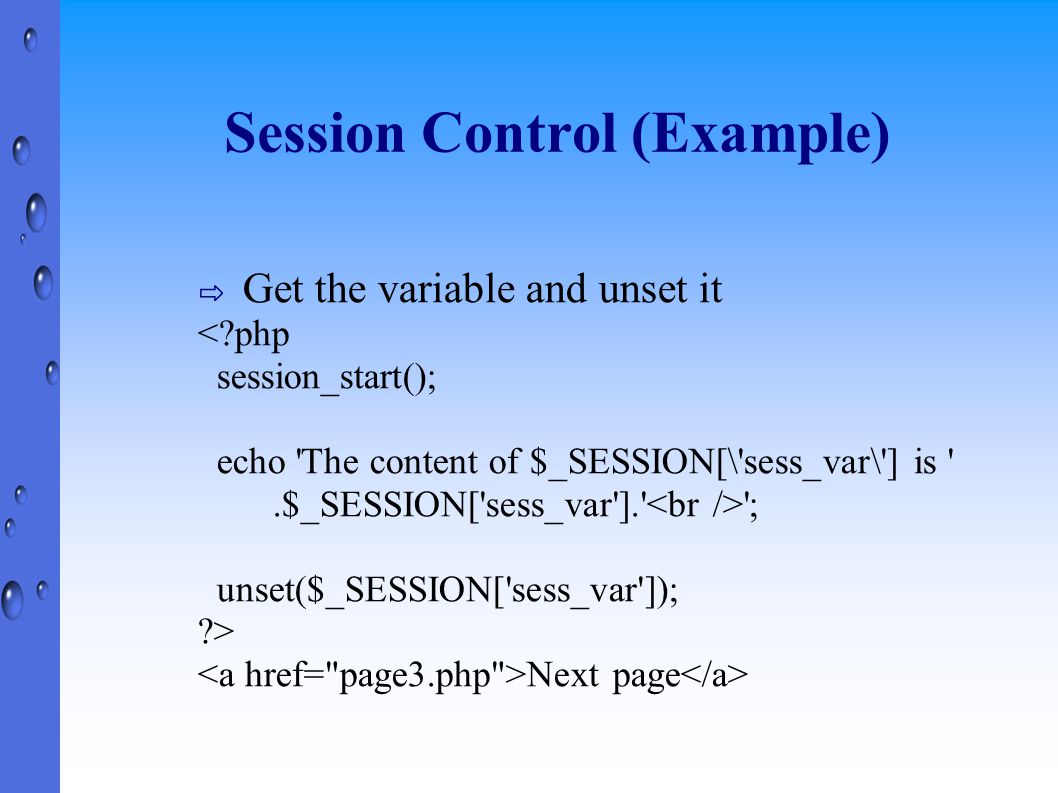 Session Control (Example)

⇨ Get the variable and unset it
<?php
session_start();

echo 'The content of $_SESSION[\'sess_var\'] is '
.$_SESSION['sess_var'].'<br />';

unset($_SESSION['sess_var']);
?>
<a href="page3.php">Next page</a>